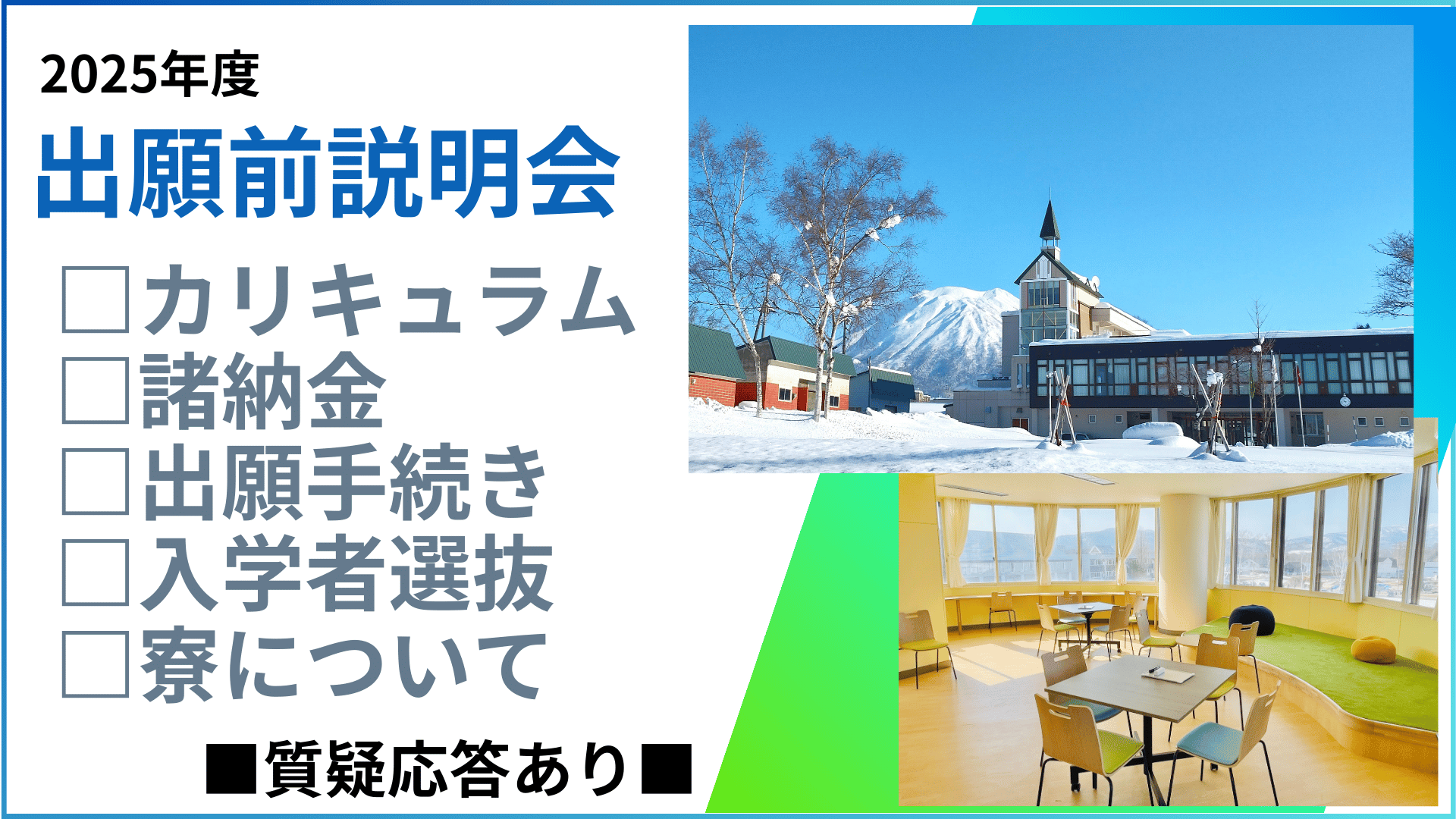 2025年度
出願前説明会

□カリキュラム
□諸納金
□出願手続き
□入学者選抜
□寮について

■質疑応答あり■